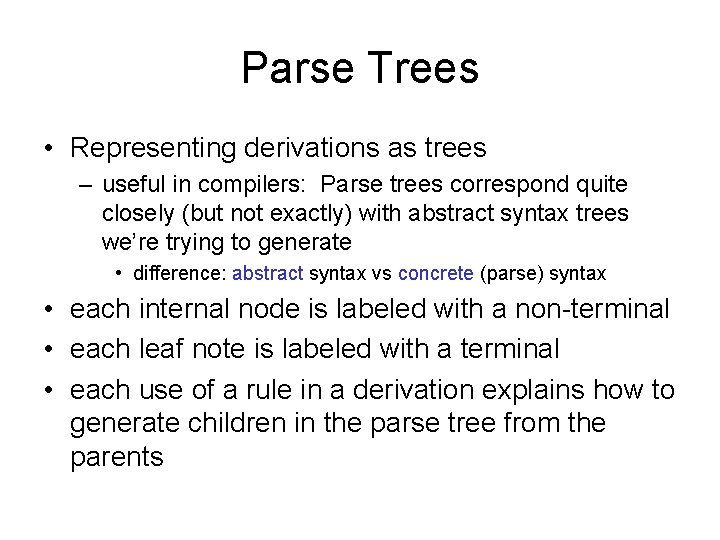 Parse Trees

• Representing derivations as trees
– useful in compilers: Parse trees correspond quite closely (but not exactly) with abstract syntax trees we're trying to generate
• difference: abstract syntax vs concrete (parse) syntax
• each internal node is labeled with a non-terminal
• each leaf note is labeled with a terminal
• each use of a rule in a derivation explains how to generate children in the parse tree from the parents